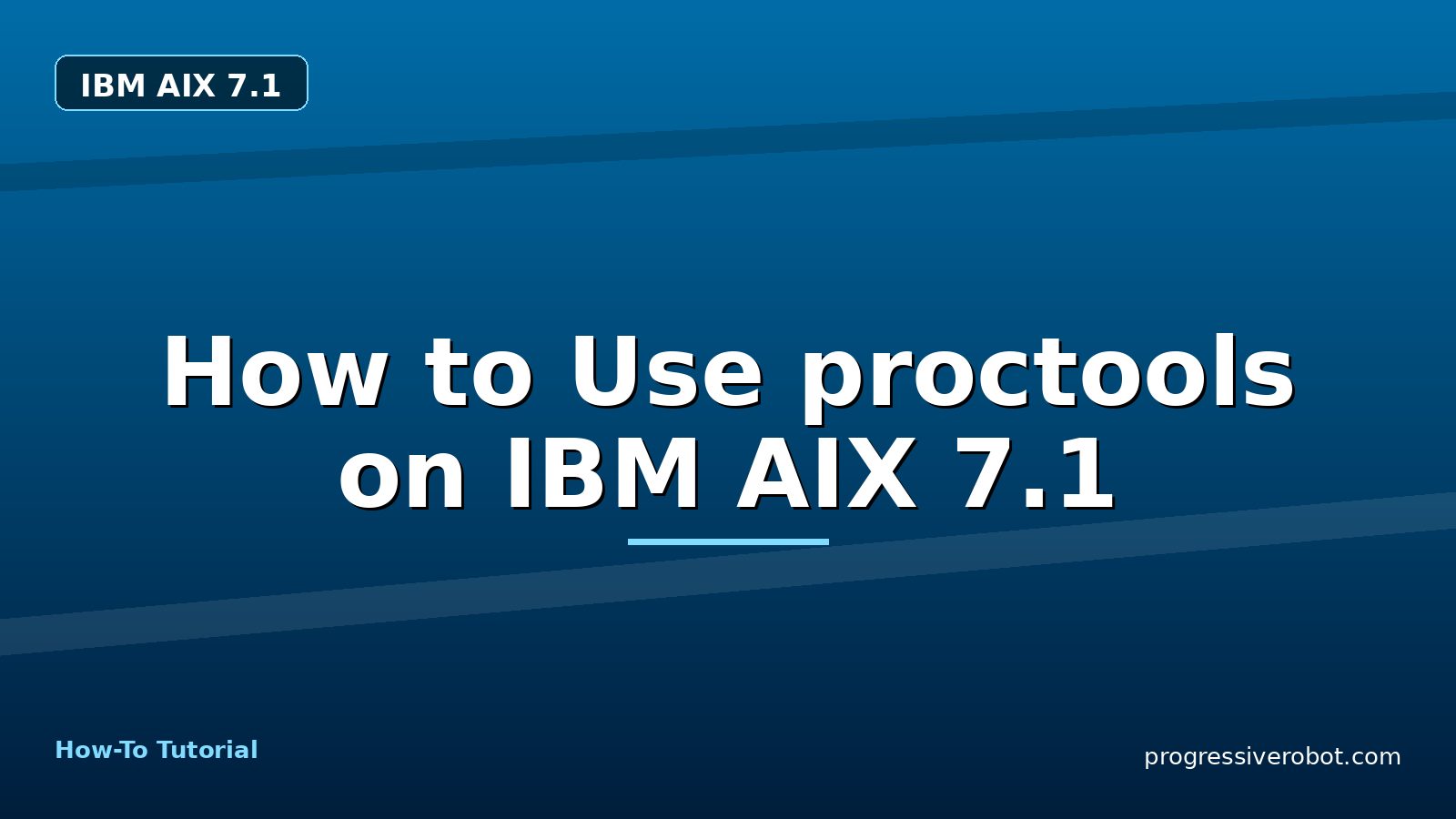 IBM AIX 7.1

How to Use proctools on IBM AIX 7.1

How-To Tutorial

progressiverobot.com